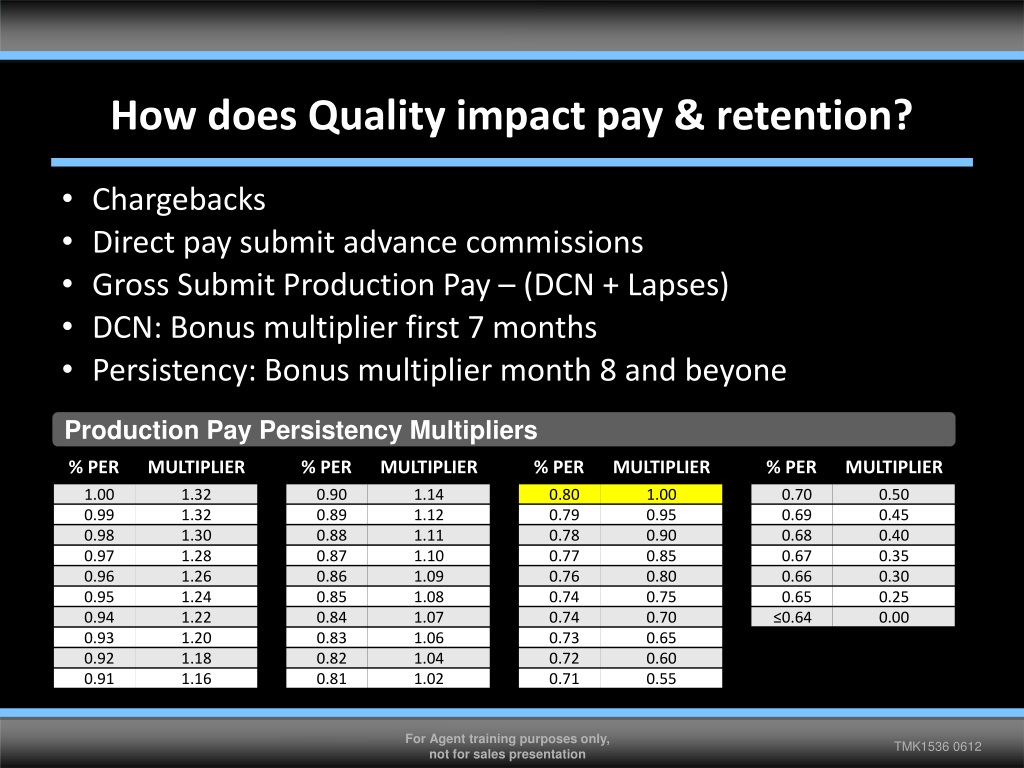 How does Quality impact pay & retention?

• Chargebacks
• Direct pay submit advance commissions
• Gross Submit Production Pay – (DCN + Lapses)
• DCN: Bonus multiplier first 7 months
• Persistency: Bonus multiplier month 8 and beyone

Production Pay Persistency Multipliers

| % PER | MULTIPLIER |
|---|---|
| 1.00 | 1.32 |
| 0.99 | 1.32 |
| 0.98 | 1.30 |
| 0.97 | 1.28 |
| 0.96 | 1.26 |
| 0.95 | 1.24 |
| 0.94 | 1.22 |
| 0.93 | 1.20 |
| 0.92 | 1.18 |
| 0.91 | 1.16 |

| % PER | MULTIPLIER |
|---|---|
| 0.90 | 1.14 |
| 0.89 | 1.12 |
| 0.88 | 1.11 |
| 0.87 | 1.10 |
| 0.86 | 1.09 |
| 0.85 | 1.08 |
| 0.84 | 1.07 |
| 0.83 | 1.06 |
| 0.82 | 1.04 |
| 0.81 | 1.02 |

| % PER | MULTIPLIER |
|---|---|
| 0.80 | 1.00 |
| 0.79 | 0.95 |
| 0.78 | 0.90 |
| 0.77 | 0.85 |
| 0.76 | 0.80 |
| 0.74 | 0.75 |
| 0.74 | 0.70 |
| 0.73 | 0.65 |
| 0.72 | 0.60 |
| 0.71 | 0.55 |

| % PER | MULTIPLIER |
|---|---|
| 0.70 | 0.50 |
| 0.69 | 0.45 |
| 0.68 | 0.40 |
| 0.67 | 0.35 |
| 0.66 | 0.30 |
| 0.65 | 0.25 |
| ≤0.64 | 0.00 |

For Agent training purposes only, not for sales presentation

TMK1536 0612